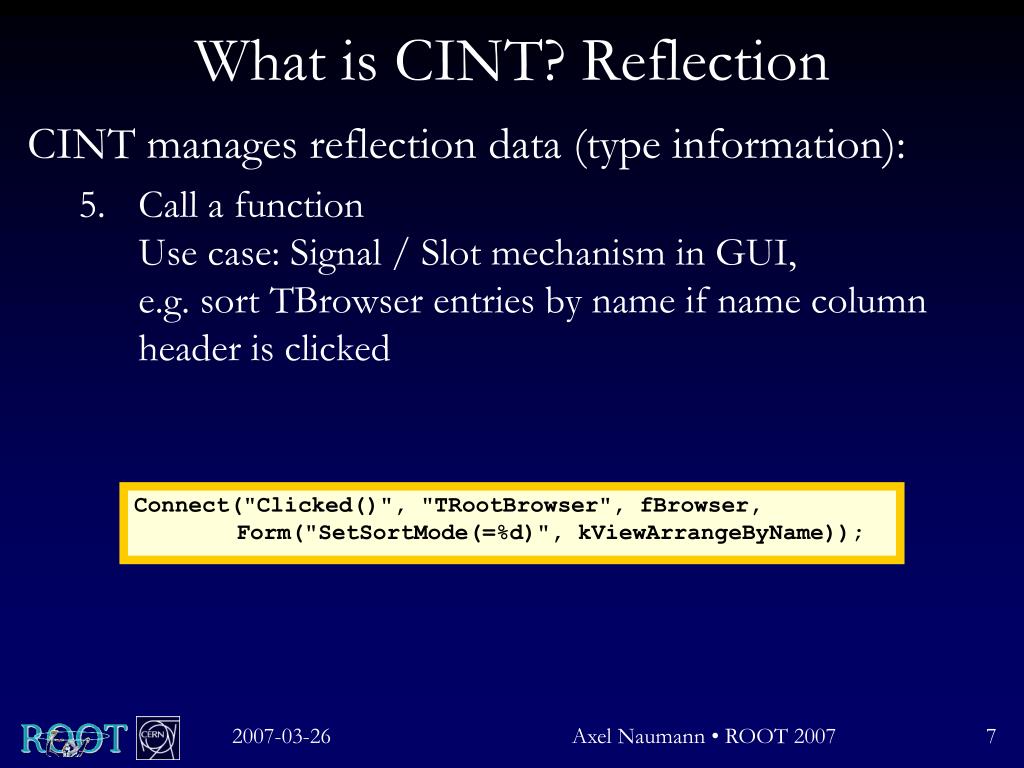 What is CINT? Reflection

CINT manages reflection data (type information):

5. Call a function
Use case: Signal / Slot mechanism in GUI,
e.g. sort TBrowser entries by name if name column header is clicked

Connect("Clicked()", "TRootBrowser", fBrowser,
        Form("SetSortMode(=%d)", kViewArrangeByName));

ROOT CERN

2007-03-26

Axel Naumann • ROOT 2007

7